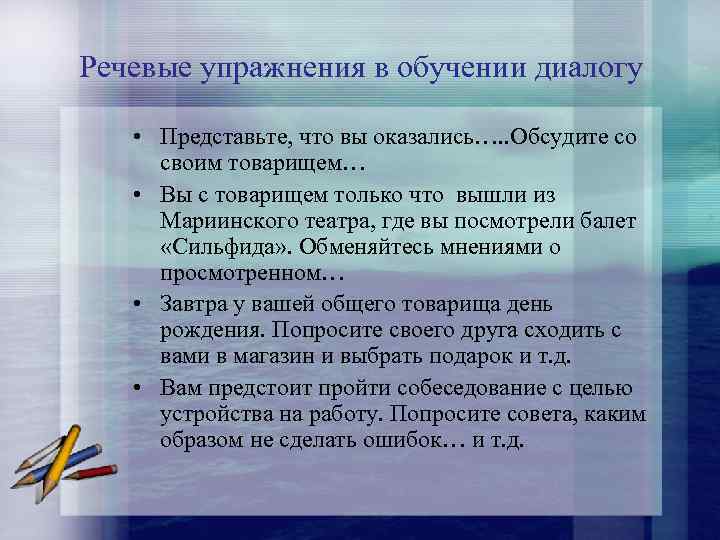 Речевые упражнения в обучении диалогу

• Представьте, что вы оказались…..Обсудите со своим товарищем…
• Вы с товарищем только что вышли из Мариинского театра, где вы посмотрели балет «Сильфида». Обменяйтесь мнениями о просмотренном…
• Завтра у вашей общего товарища день рождения. Попросите своего друга сходить с вами в магазин и выбрать подарок и т.д.
• Вам предстоит пройти собеседование с целью устройства на работу. Попросите совета, каким образом не сделать ошибок… и т.д.